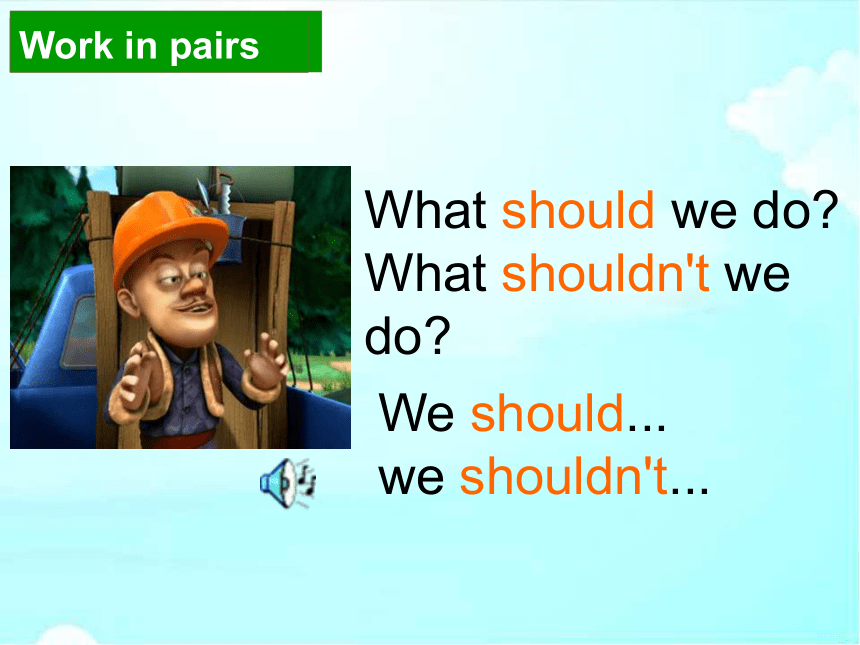 Work in pairs

What should we do?
What shouldn't we do?

We should...
we shouldn't...